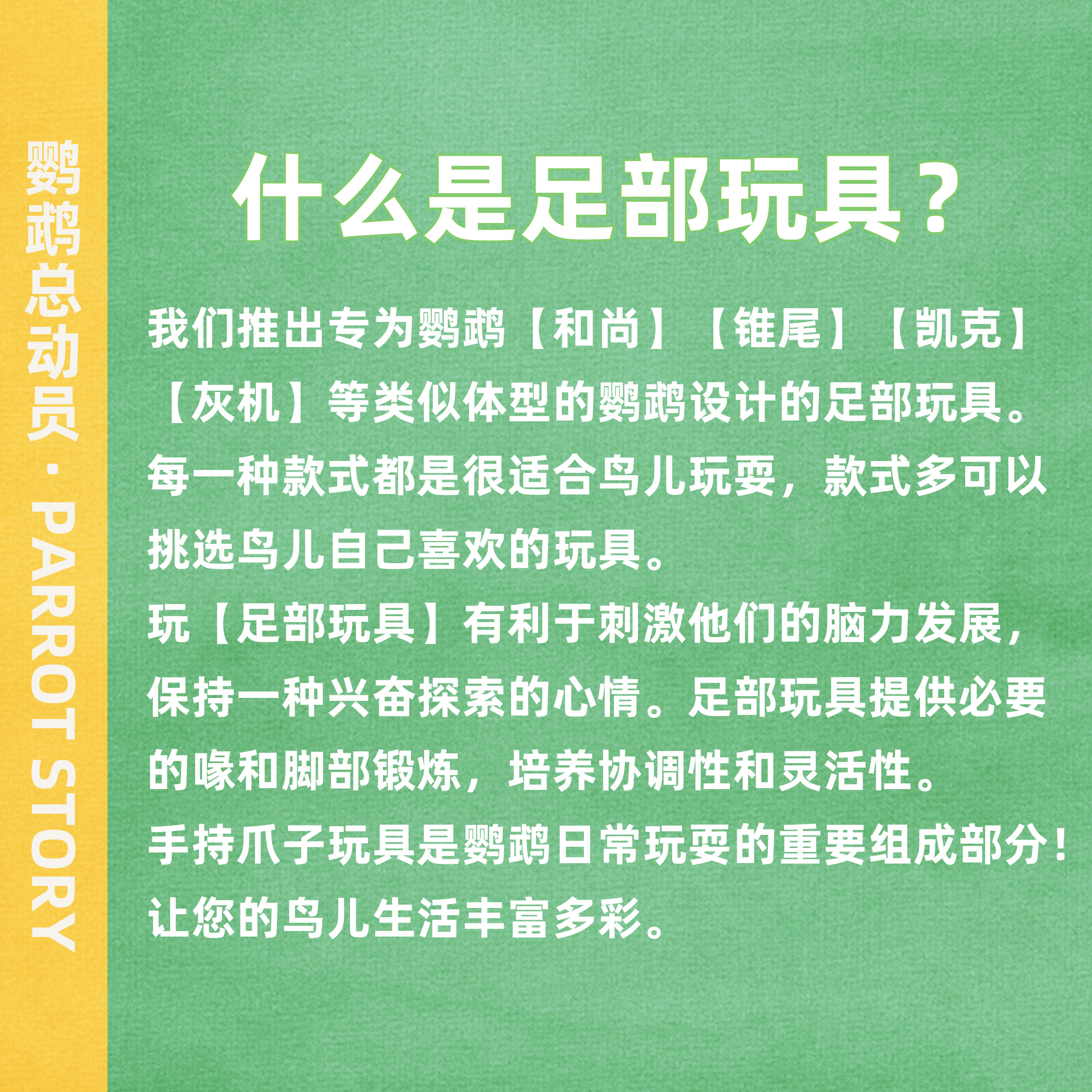 鹦鹉总动员 · PARROT STORY

什么是足部玩具？

我们推出专为鹦鹉【和尚】【锥尾】【凯克】【灰机】等类似体型的鹦鹉设计的足部玩具。每一种款式都是很适合鸟儿玩耍，款式多可以挑选鸟儿自己喜欢的玩具。
玩【足部玩具】有利于刺激他们的脑力发展，保持一种兴奋探索的心情。足部玩具提供必要的喙和脚部锻炼，培养协调性和灵活性。
手持爪子玩具是鹦鹉日常玩耍的重要组成部分！让您的鸟儿生活丰富多彩。